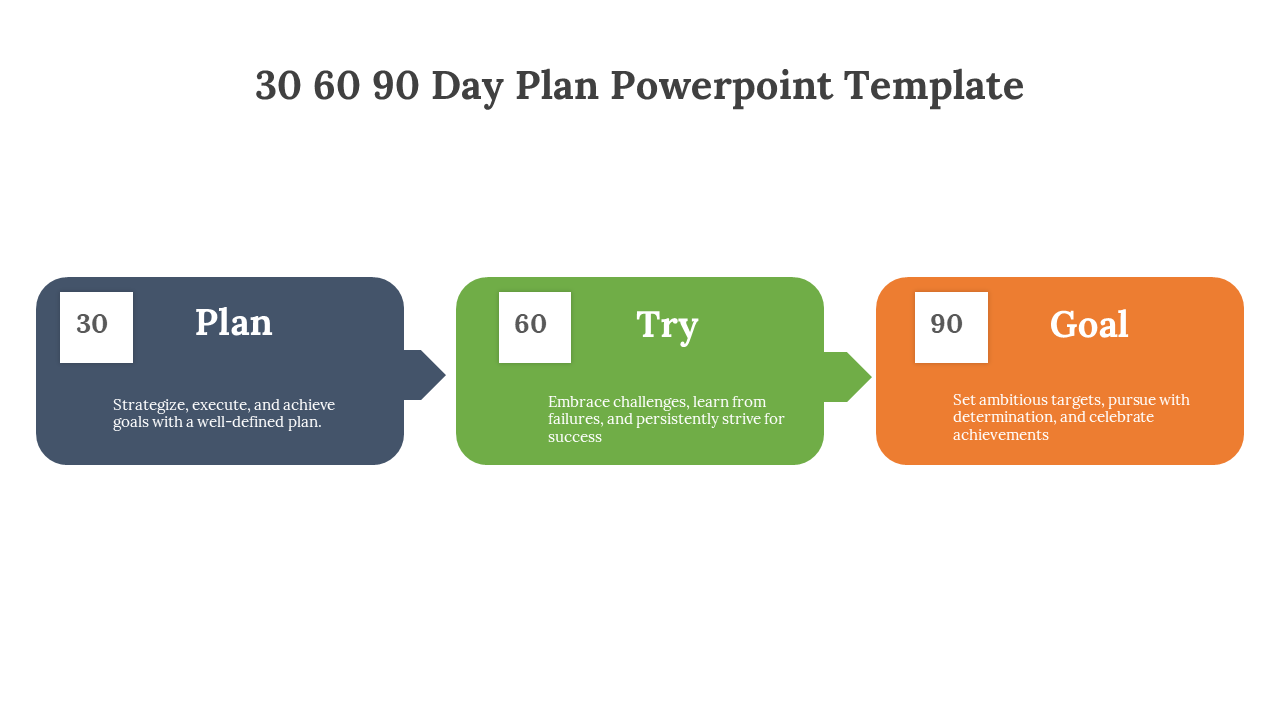 30 60 90 Day Plan Powerpoint Template

30

Plan

Strategize, execute, and achieve goals with a well-defined plan.

60

Try

Embrace challenges, learn from failures, and persistently strive for success

90

Goal

Set ambitious targets, pursue with determination, and celebrate achievements